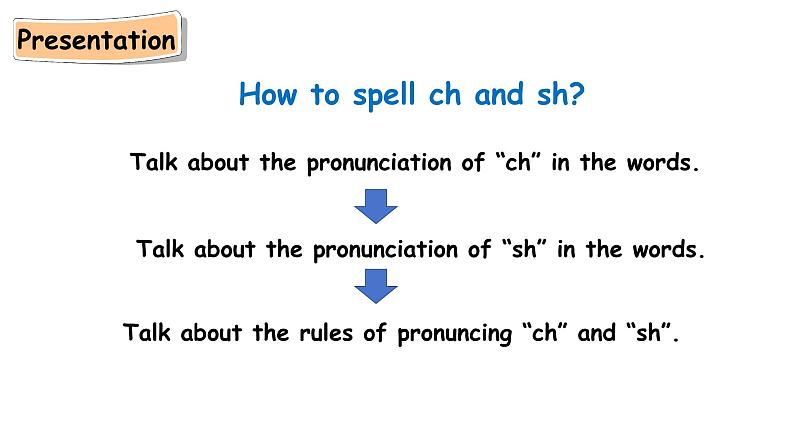 Presentation

How to spell ch and sh?

Talk about the pronunciation of “ch” in the words.

Talk about the pronunciation of “sh” in the words.

Talk about the rules of pronuncing “ch” and “sh”.